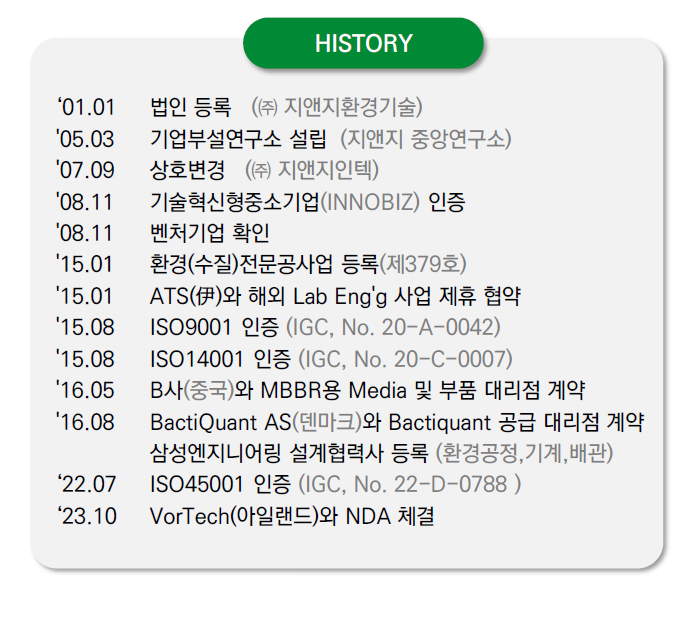 HISTORY

‘01.01 법인 등록 (㈜ 지앤지환경기술)
'05.03 기업부설연구소 설립 (지앤지 중앙연구소)
'07.09 상호변경 (㈜ 지앤지인텍)
'08.11 기술혁신형중소기업(INNOBIZ) 인증
'08.11 벤처기업 확인
'15.01 환경(수질)전문공사업 등록(제379호)
'15.01 ATS(伊)와 해외 Lab Eng'g 사업 제휴 협약
'15.08 ISO9001 인증 (IGC, No. 20-A-0042)
'15.08 ISO14001 인증 (IGC, No. 20-C-0007)
'16.05 B사(중국)와 MBBR용 Media 및 부품 대리점 계약
'16.08 BactiQuant AS(덴마크)와 Bactiquant 공급 대리점 계약
삼성엔지니어링 설계협력사 등록 (환경공정,기계,배관)
‘22.07 ISO45001 인증 (IGC, No. 22-D-0788 )
‘23.10 VorTech(아일랜드)와 NDA 체결